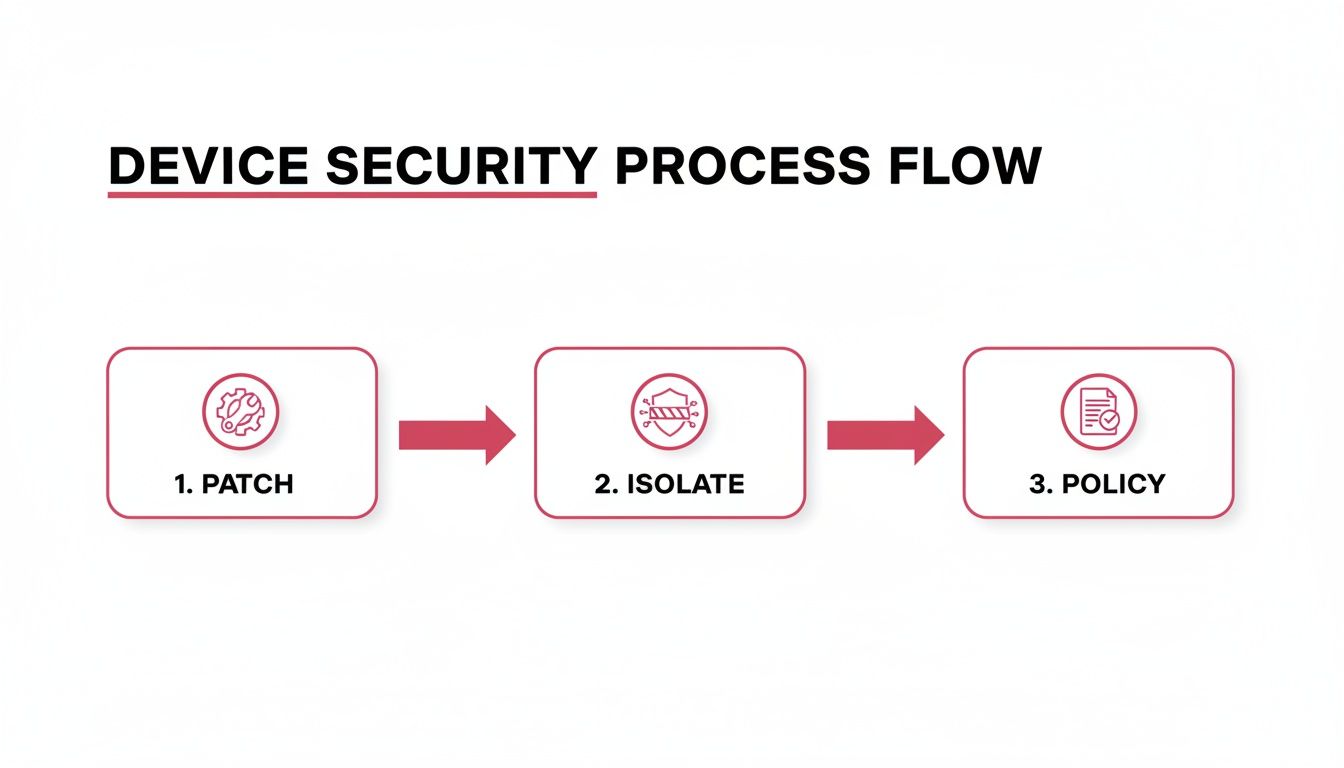 DEVICE SECURITY PROCESS FLOW

1. PATCH

2. ISOLATE

3. POLICY